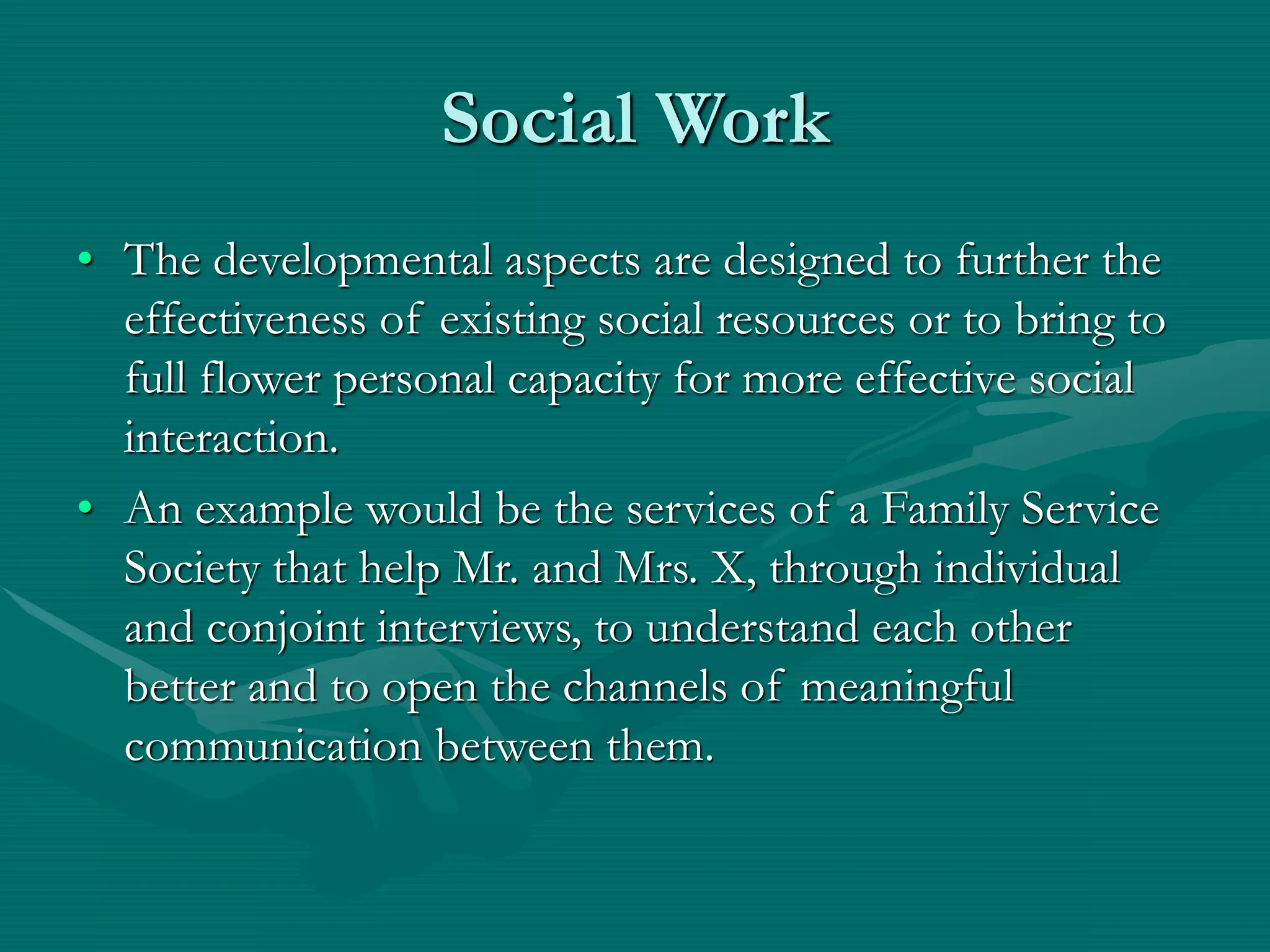 Social Work

• The developmental aspects are designed to further the effectiveness of existing social resources or to bring to full flower personal capacity for more effective social interaction.

• An example would be the services of a Family Service Society that help Mr. and Mrs. X, through individual and conjoint interviews, to understand each other better and to open the channels of meaningful communication between them.